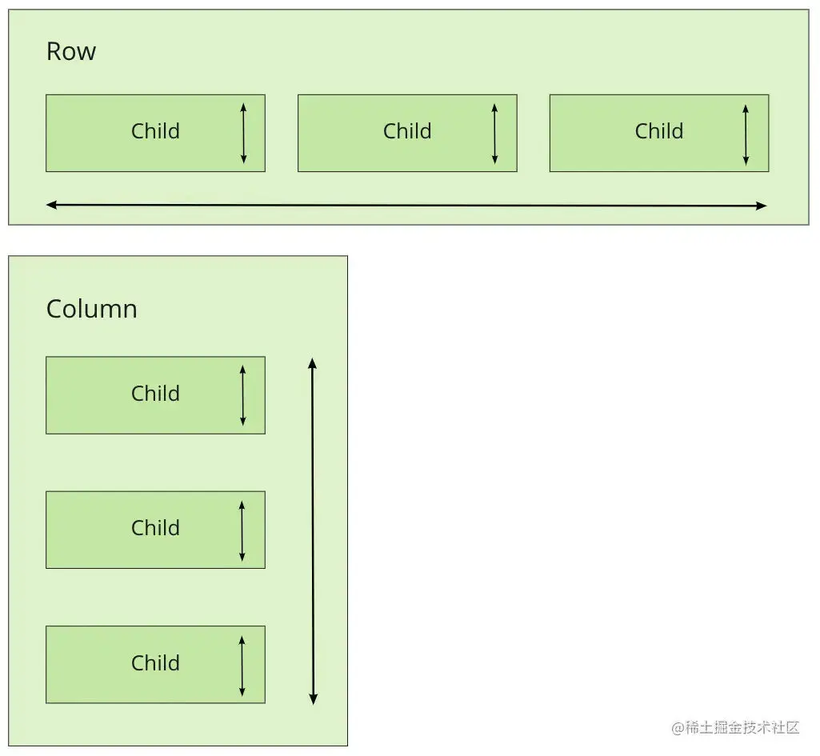 Row

Child

Child

Child

Column

Child

Child

Child

@稀土掘金技术社区